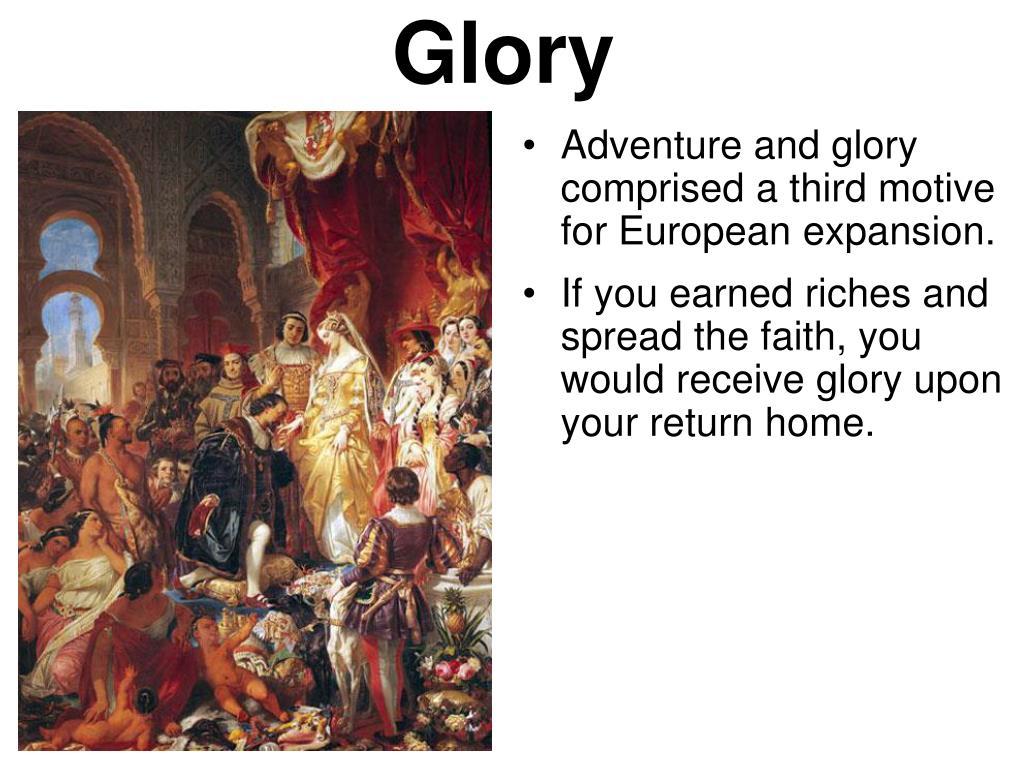 Glory

• Adventure and glory comprised a third motive for European expansion.
• If you earned riches and spread the faith, you would receive glory upon your return home.